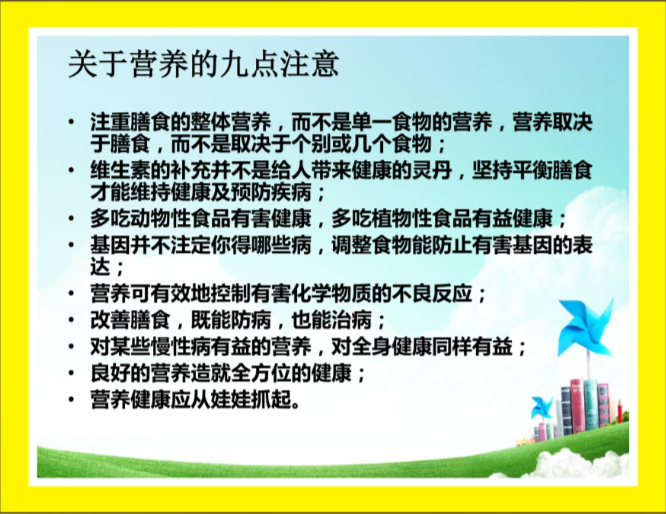 关于营养的九点注意

• 注重膳食的整体营养，而不是单一食物的营养，营养取决于膳食，而不是取决于个别或几个食物；
• 维生素的补充并不是给人带来健康的灵丹，坚持平衡膳食才能维持健康及预防疾病；
• 多吃动物性食品有害健康，多吃植物性食品有益健康；
• 基因并不注定你得哪些病，调整食物能防止有害基因的表达；
• 营养可有效地控制有害化学物质的不良反应；
• 改善膳食，既能防病，也能治病；
• 对某些慢性病有益的营养，对全身健康同样有益；
• 良好的营养造就全方位的健康；
• 营养健康应从娃娃抓起。